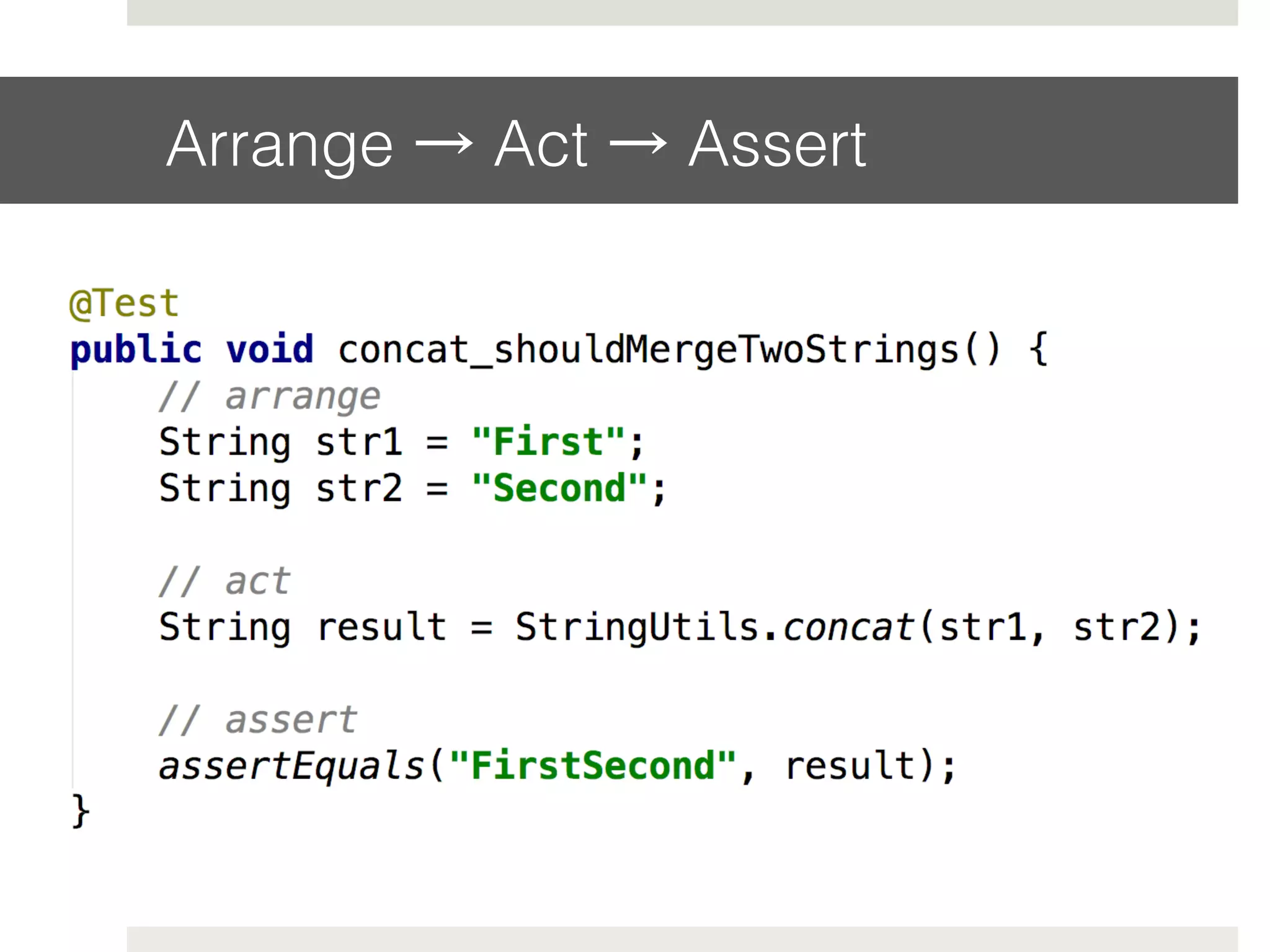 Arrange → Act → Assert

@Test
public void concat_shouldMergeTwoStrings() {
    // arrange
    String str1 = "First";
    String str2 = "Second";

    // act
    String result = StringUtils.concat(str1, str2);

    // assert
    assertEquals("FirstSecond", result);
}